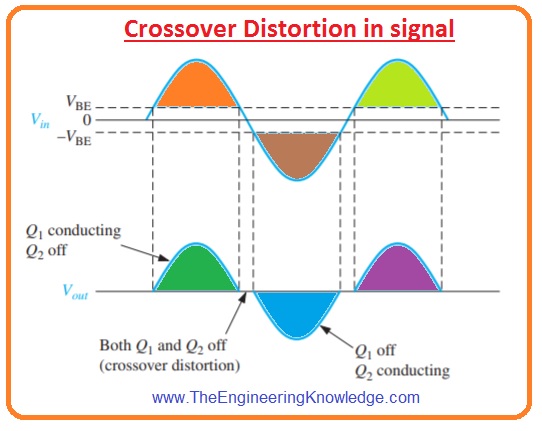 Crossover Distortion in signal

$V_{BE}$

$V_{in}$

0

$-V_{BE}$

$Q_1$ conducting
$Q_2$ off

$V_{out}$

Both $Q_1$ and $Q_2$ off
(crossover distortion)

$Q_1$ off
$Q_2$ conducting

www.TheEngineeringKnowledge.com